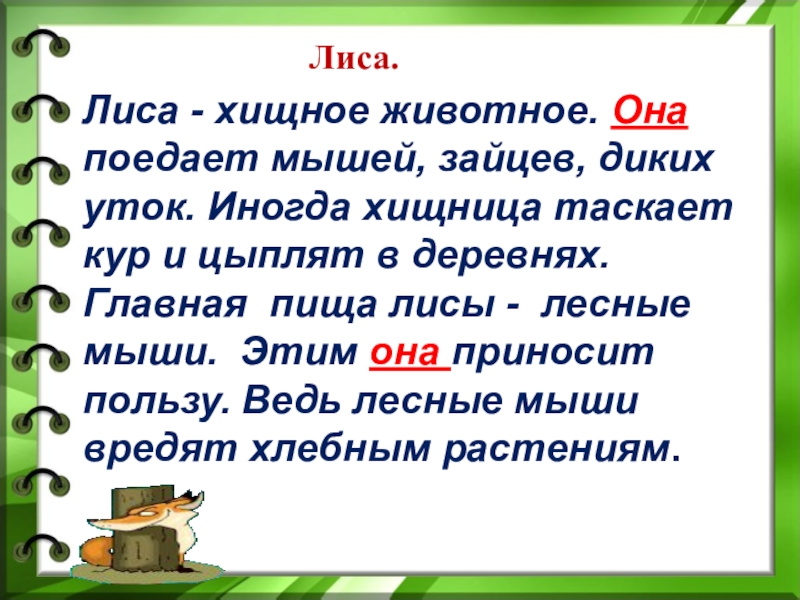 Лиса.

Лиса - хищное животное. Она поедает мышей, зайцев, диких уток. Иногда хищница таскает кур и цыплят в деревнях. Главная пища лисы - лесные мыши. Этим она приносит пользу. Ведь лесные мыши вредят хлебным растениям.